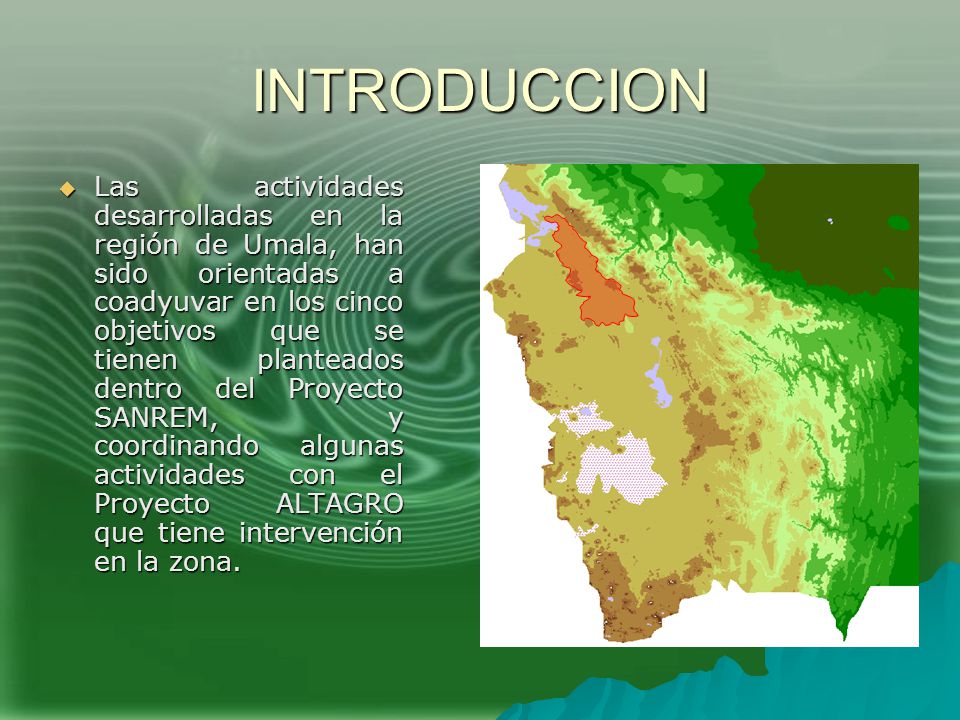 INTRODUCCION

Las actividades desarrolladas en la región de Umala, han sido orientadas a coadyuvar en los cinco objetivos que se tienen planteados dentro del Proyecto SANREM, y coordinando algunas actividades con el Proyecto ALTAGRO que tiene intervención en la zona.